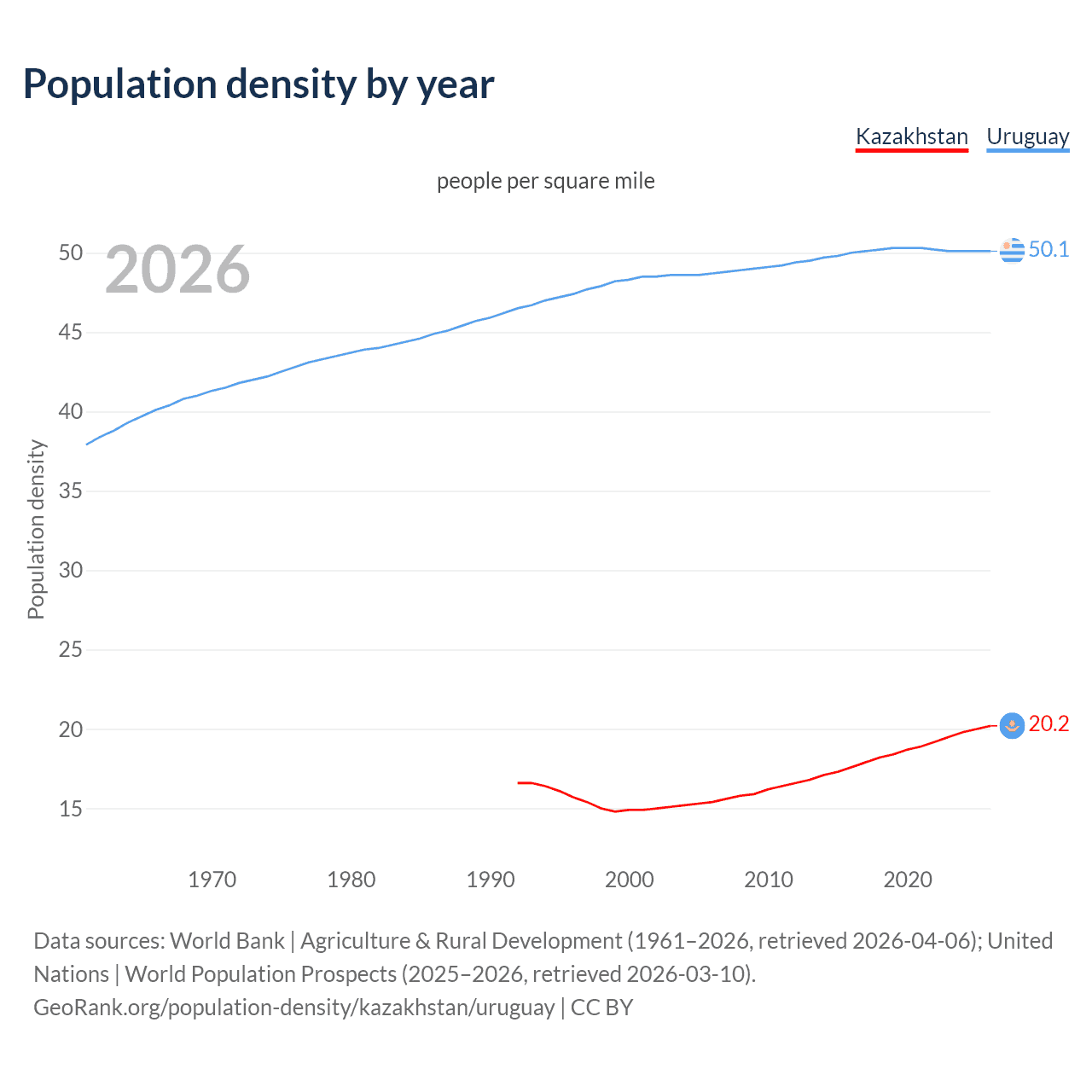 Population density by year

Kazakhstan Uruguay

people per square mile

2026

Population density

50
45
40
35
30
25
20
15

50.1
20.2

1970 1980 1990 2000 2010 2020

Data sources: World Bank | Agriculture & Rural Development (1961–2026, retrieved 2026-04-06); United Nations | World Population Prospects (2025–2026, retrieved 2026-03-10).
GeoRank.org/population-density/kazakhstan/uruguay | CC BY